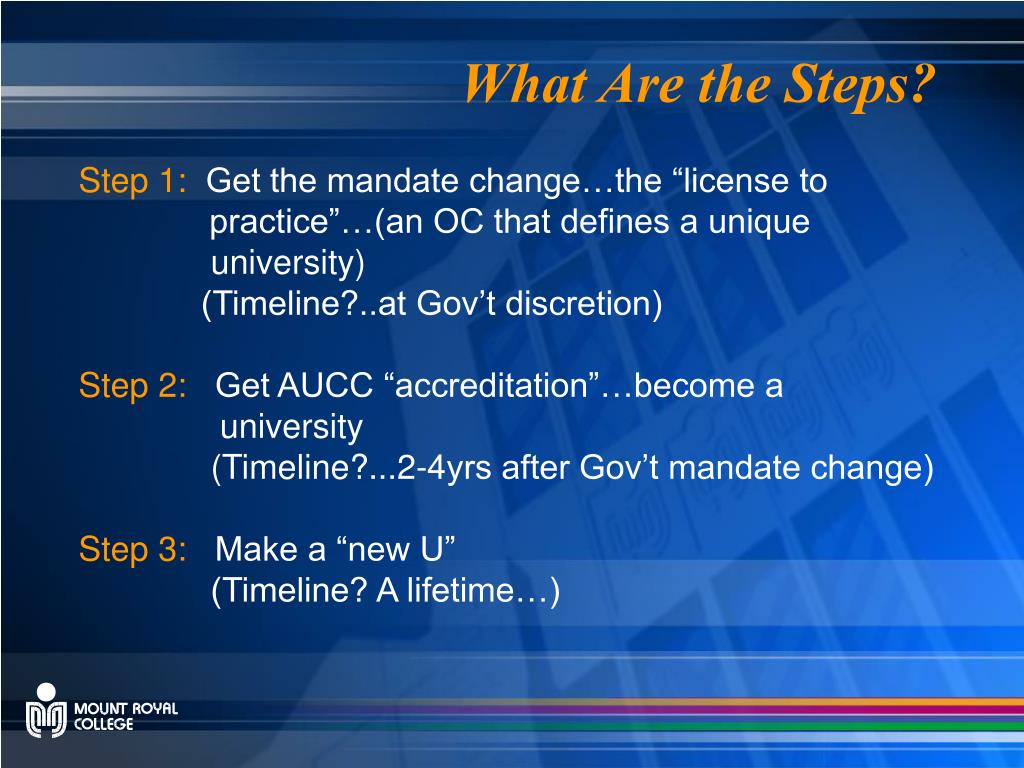 What Are the Steps?

Step 1: Get the mandate change…the “license to practice”…(an OC that defines a unique university)
(Timeline?..at Gov’t discretion)

Step 2: Get AUCC “accreditation”…become a university
(Timeline?...2-4yrs after Gov’t mandate change)

Step 3: Make a “new U”
(Timeline? A lifetime…)

MOUNT ROYAL COLLEGE